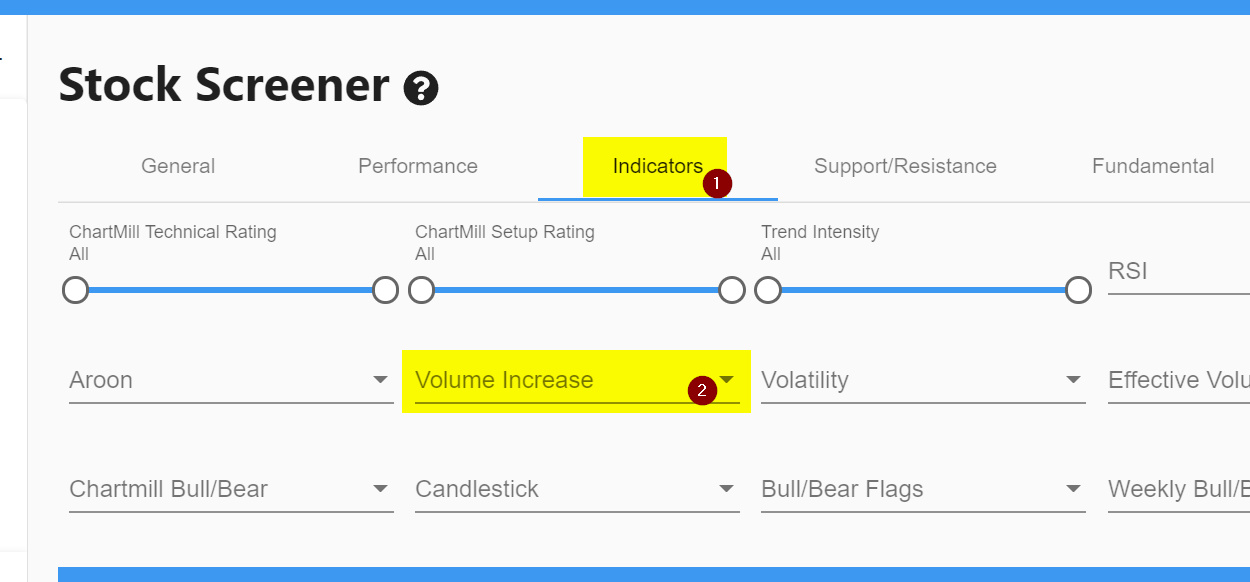 Stock Screener ?

General Performance Indicators 1 Support/Resistance Fundamental

ChartMill Technical Rating
All

ChartMill Setup Rating
All

Trend Intensity
All

RSI

Aroon

Volume Increase 2

Volatility

Effective Volu

Chartmill Bull/Bear

Candlestick

Bull/Bear Flags

Weekly Bull/B